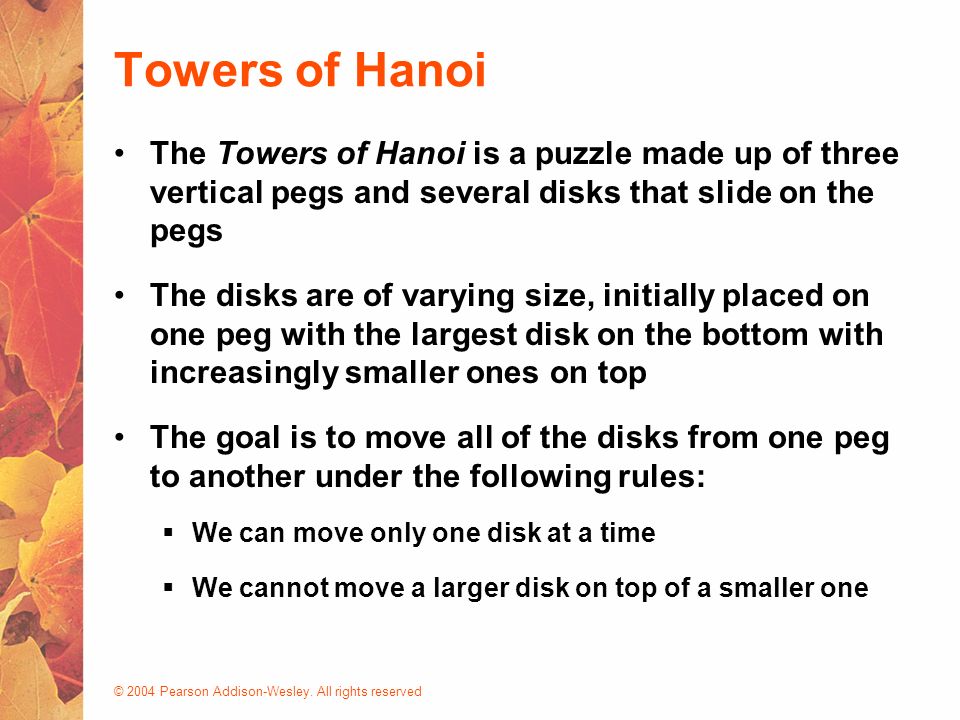 Towers of Hanoi

• The Towers of Hanoi is a puzzle made up of three vertical pegs and several disks that slide on the pegs

• The disks are of varying size, initially placed on one peg with the largest disk on the bottom with increasingly smaller ones on top

• The goal is to move all of the disks from one peg to another under the following rules:

▪ We can move only one disk at a time

▪ We cannot move a larger disk on top of a smaller one

© 2004 Pearson Addison-Wesley. All rights reserved